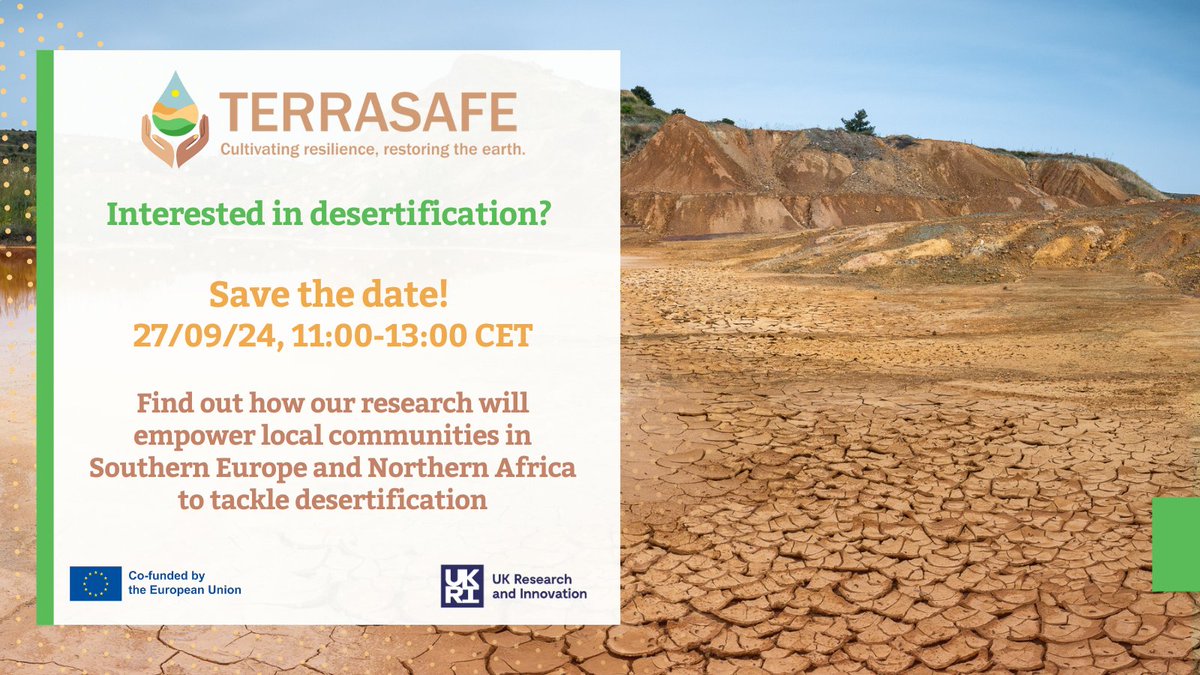 TERRASAFE
Cultivating resilience, restoring the earth.

Interested in desertification?

Save the date!
27/09/24, 11:00-13:00 CET

Find out how our research will empower local communities in Southern Europe and Northern Africa to tackle desertification

Co-funded by the European Union

UKRI UK Research and Innovation